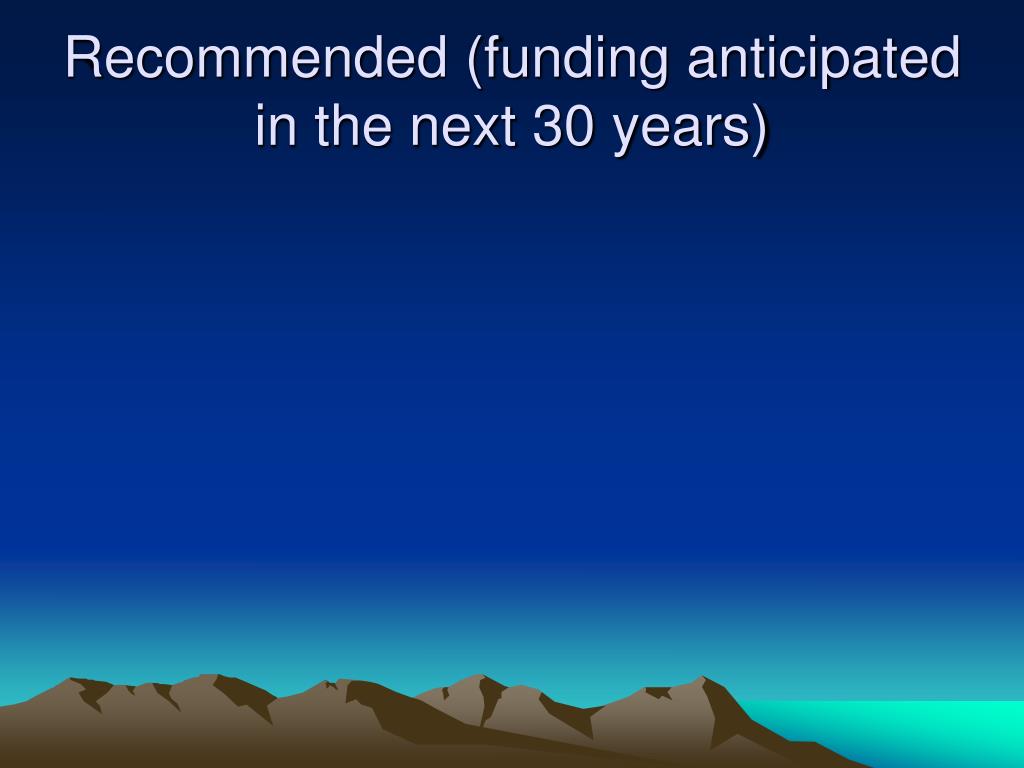 Recommended (funding anticipated in the next 30 years)